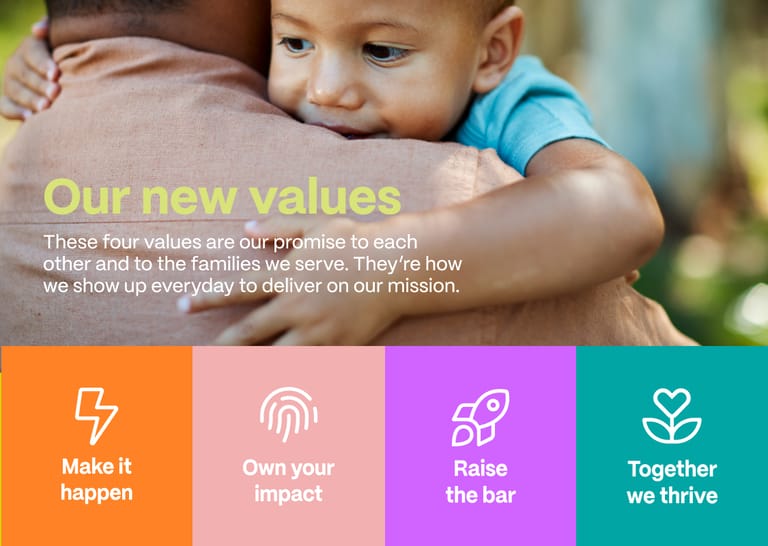 Our new values

These four values are our promise to each other and to the families we serve. They're how we show up everyday to deliver on our mission.

Make it happen

Own your impact

Raise the bar

Together we thrive